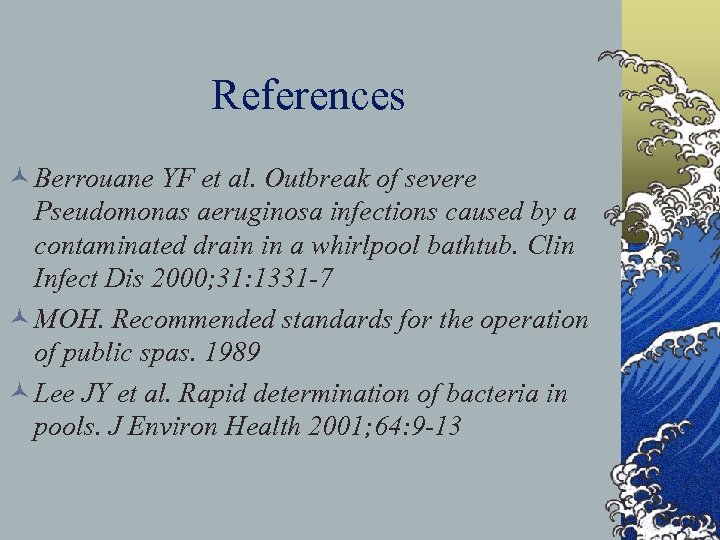 References

Berrouane YF et al. Outbreak of severe Pseudomonas aeruginosa infections caused by a contaminated drain in a whirlpool bathtub. Clin Infect Dis 2000;31:1331-7

MOH. Recommended standards for the operation of public spas. 1989

Lee JY et al. Rapid determination of bacteria in pools. J Environ Health 2001;64:9-13